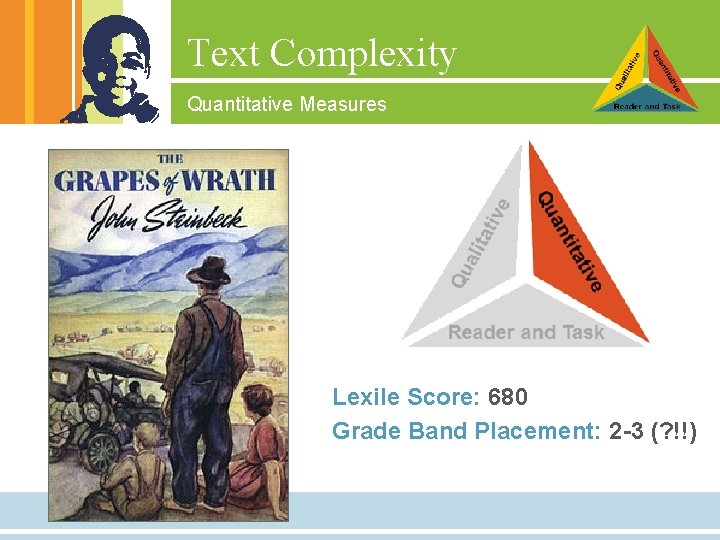 Text Complexity

Quantitative Measures

Qualitative
Quantitative
Reader and Task

THE
GRAPES of WRATH
John Steinbeck

Qualitative
Quantitative
Reader and Task

Lexile Score: 680
Grade Band Placement: 2-3 (?!!)